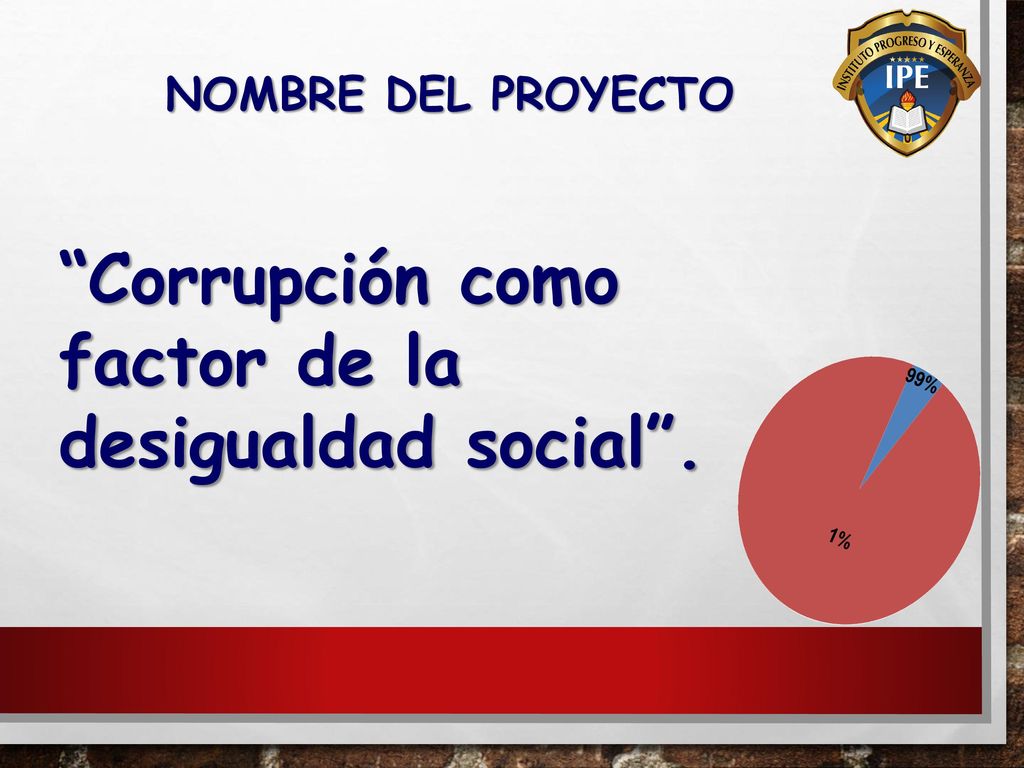 NOMBRE DEL PROYECTO

INSTITUTO PROGRESO Y ESPERANZA
IPE

“Corrupción como factor de la desigualdad social”.

99%

1%